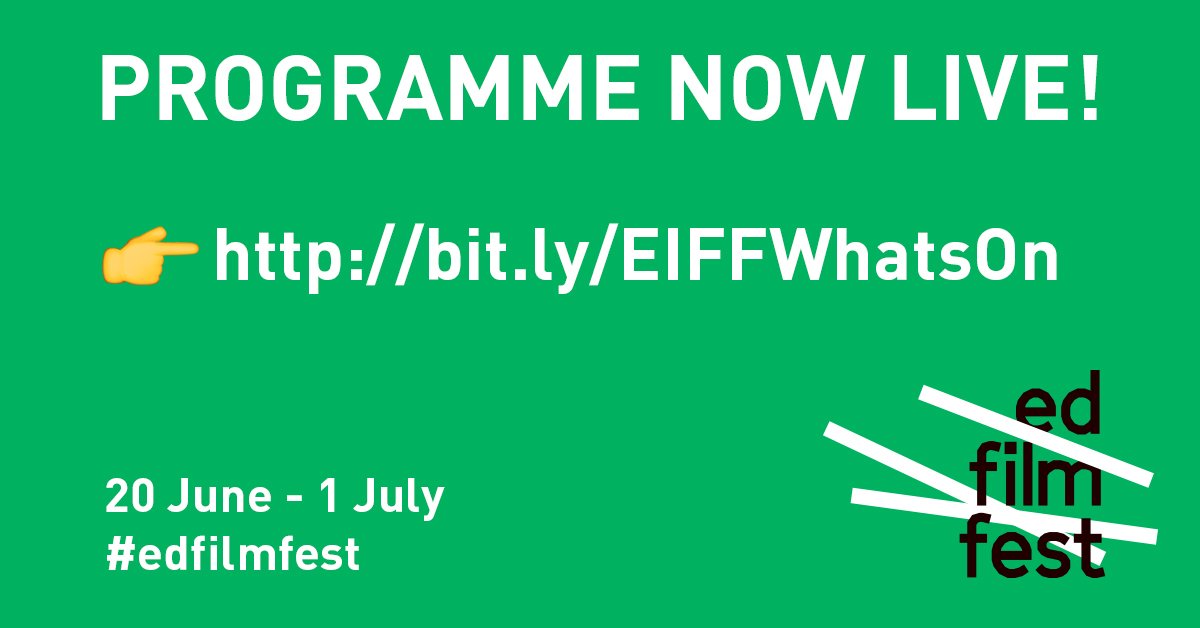 PROGRAMME NOW LIVE!

👉 http://bit.ly/EIFFWhatsOn

20 June - 1 July
#edfilmfest

ed
film
fest